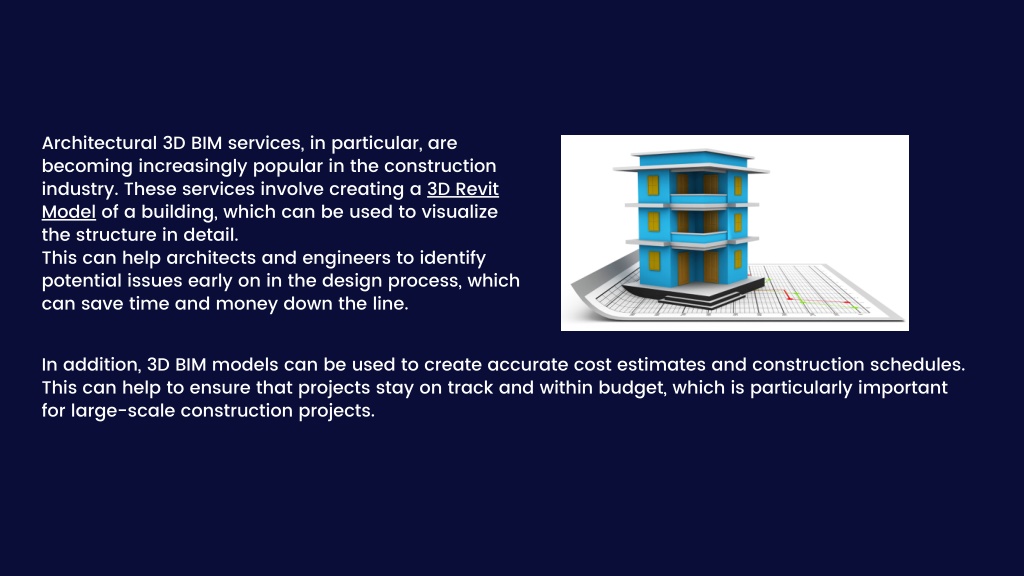 Architectural 3D BIM services, in particular, are becoming increasingly popular in the construction industry. These services involve creating a 3D Revit Model of a building, which can be used to visualize the structure in detail.
This can help architects and engineers to identify potential issues early on in the design process, which can save time and money down the line.

In addition, 3D BIM models can be used to create accurate cost estimates and construction schedules. This can help to ensure that projects stay on track and within budget, which is particularly important for large-scale construction projects.